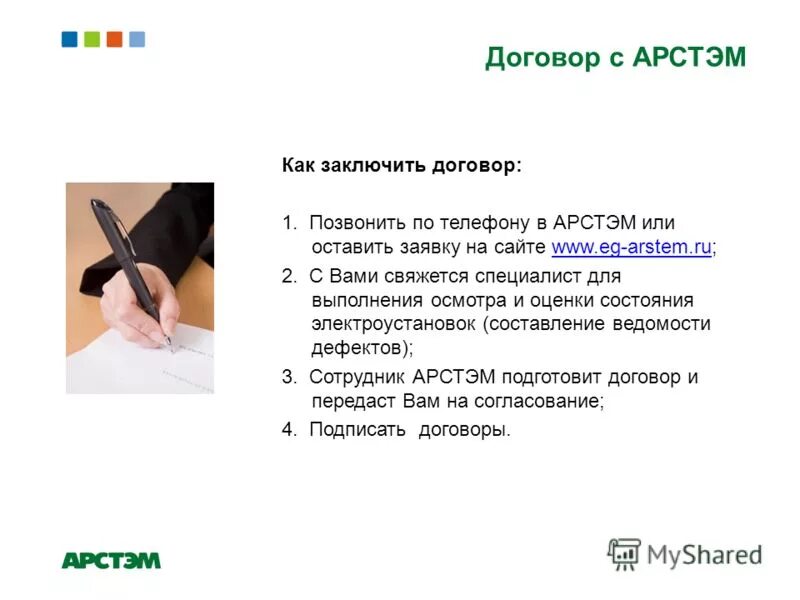 Договор с АРСТЭМ

Как заключить договор:

1. Позвонить по телефону в АРСТЭМ или оставить заявку на сайте www.eg-arstem.ru;
2. С Вами свяжется специалист для выполнения осмотра и оценки состояния электроустановок (составление ведомости дефектов);
3. Сотрудник АРСТЭМ подготовит договор и передаст Вам на согласование;
4. Подписать договоры.

АРСТЭМ

MyShared